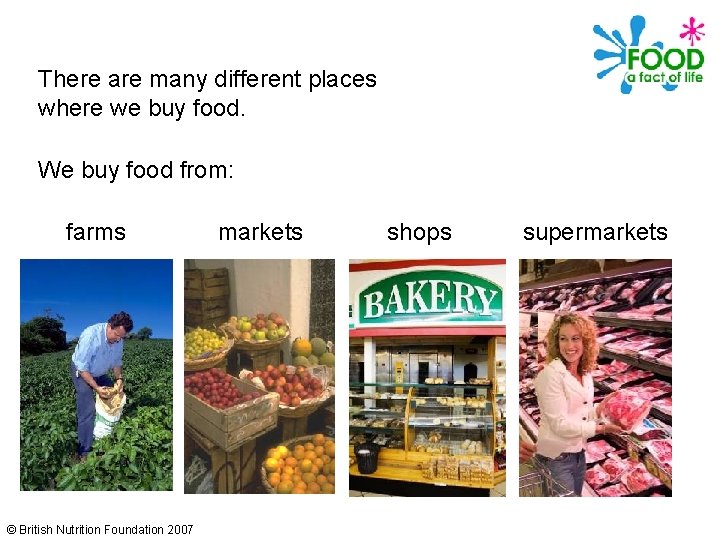 FOOD
a fact of life

There are many different places where we buy food.

We buy food from:

farms

markets

shops

supermarkets

BAKERY

© British Nutrition Foundation 2007